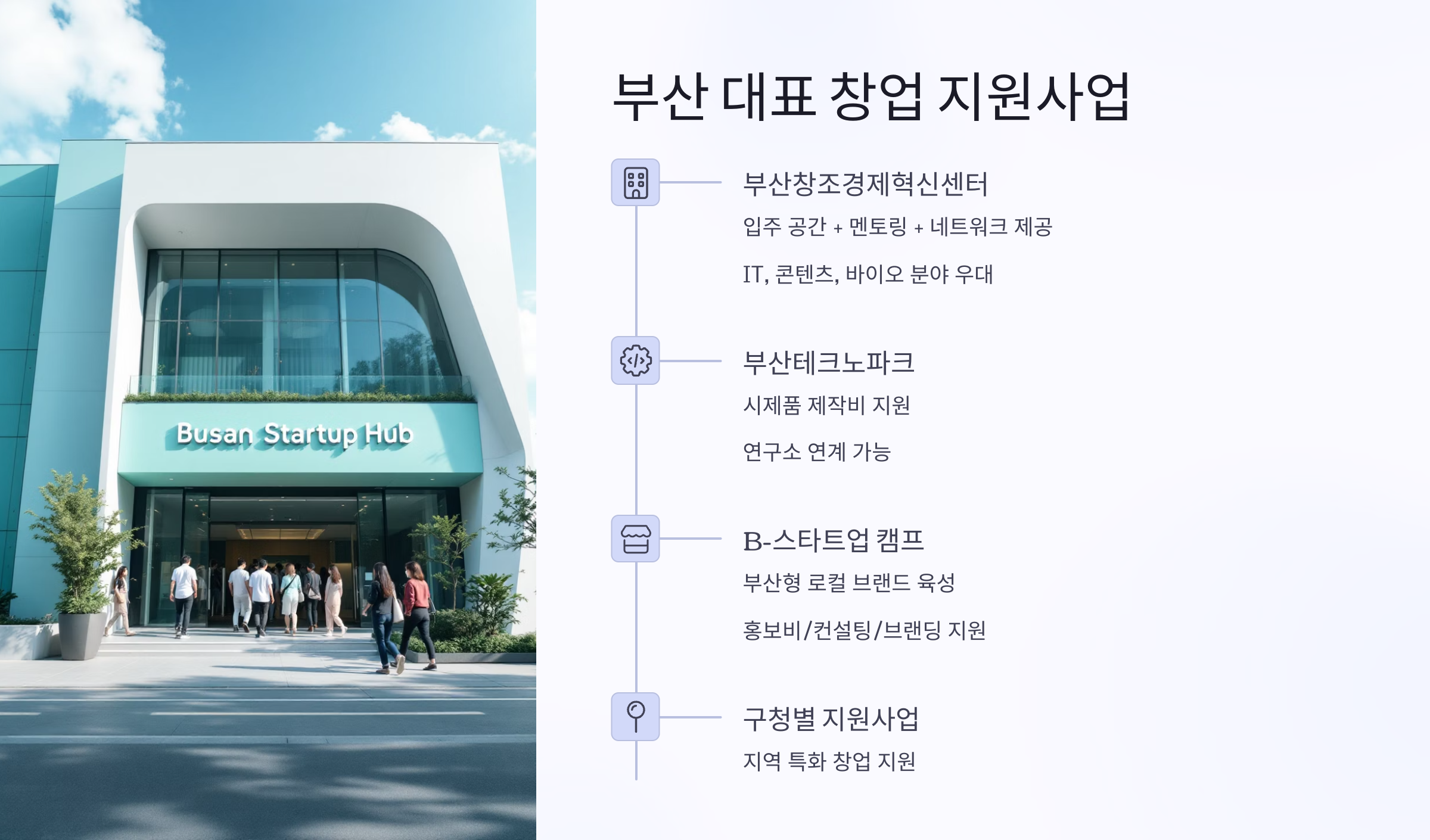 Busan Startup Hub

부산 대표 창업 지원사업

부산창조경제혁신센터

입주 공간 + 멘토링 + 네트워크 제공

IT, 콘텐츠, 바이오 분야 우대

부산테크노파크

시제품 제작비 지원

연구소 연계 가능

B-스타트업 캠프

부산형 로컬 브랜드 육성

홍보비/컨설팅/브랜딩 지원

구청별 지원사업

지역 특화 창업 지원